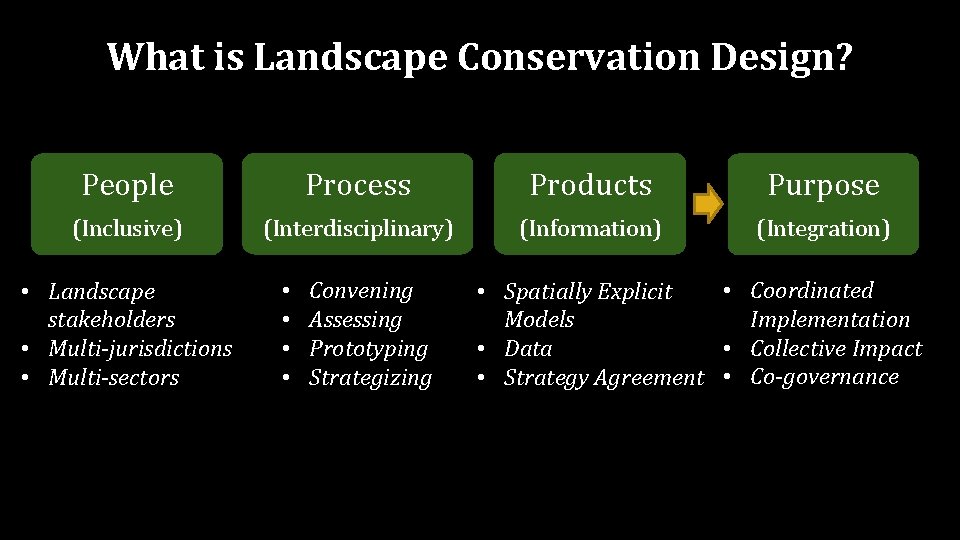 What is Landscape Conservation Design?

People
(Inclusive)

• Landscape stakeholders
• Multi-jurisdictions
• Multi-sectors

Process
(Interdisciplinary)

• Convening
• Assessing
• Prototyping
• Strategizing

Products
(Information)

• Spatially Explicit Models
• Data
• Strategy Agreement

Purpose
(Integration)

• Coordinated Implementation
• Collective Impact
• Co-governance